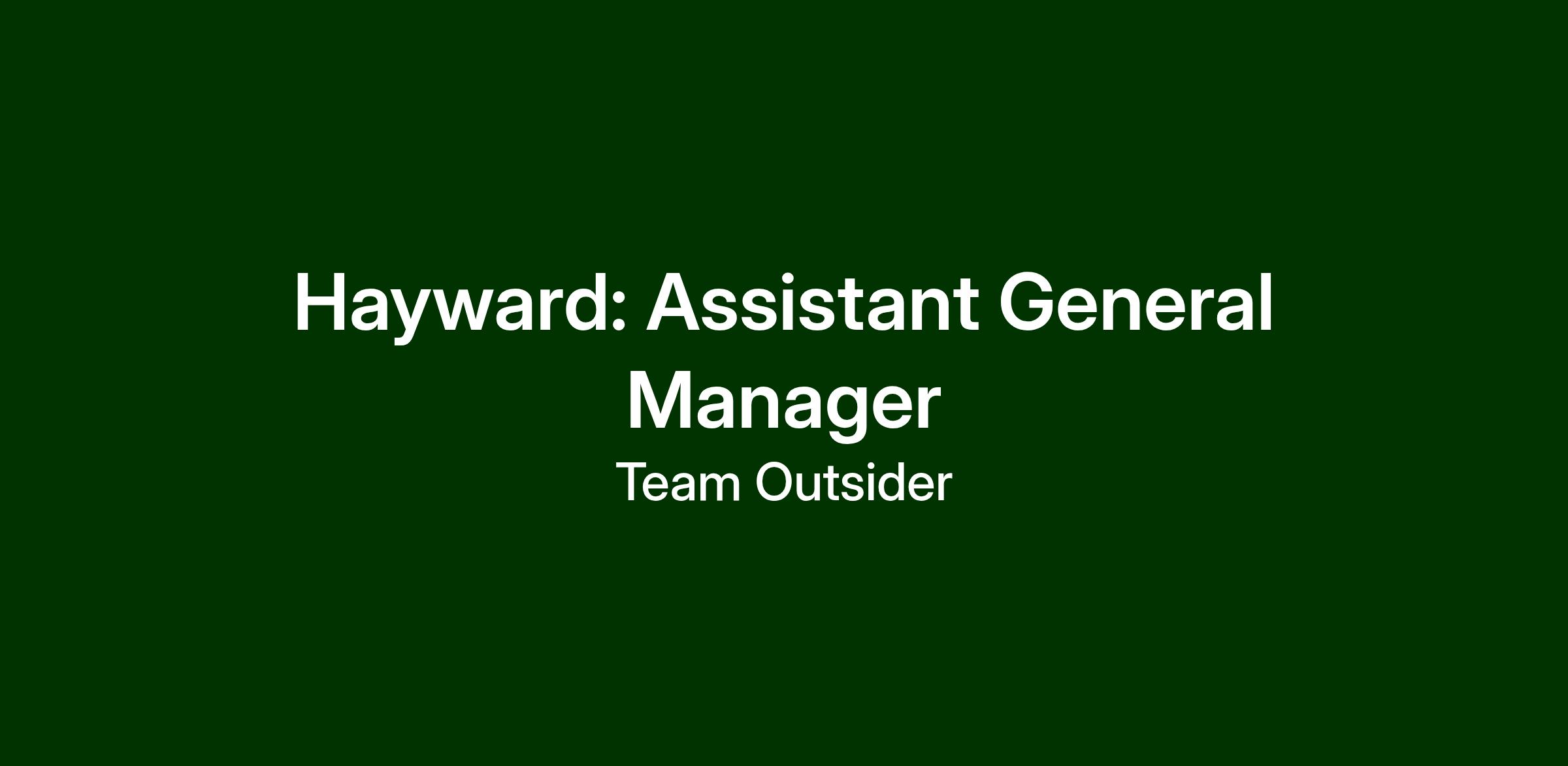 Hayward: Assistant General Manager

Team Outsider